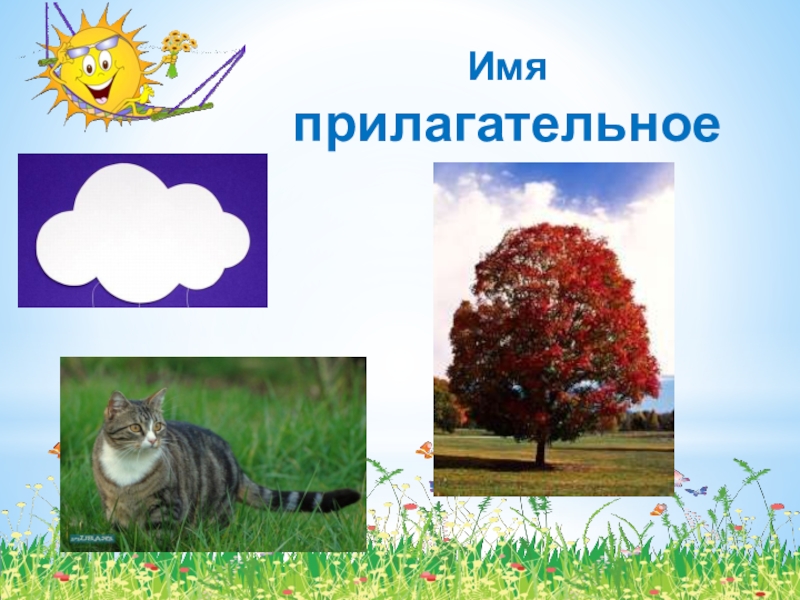 Имя
прилагательное